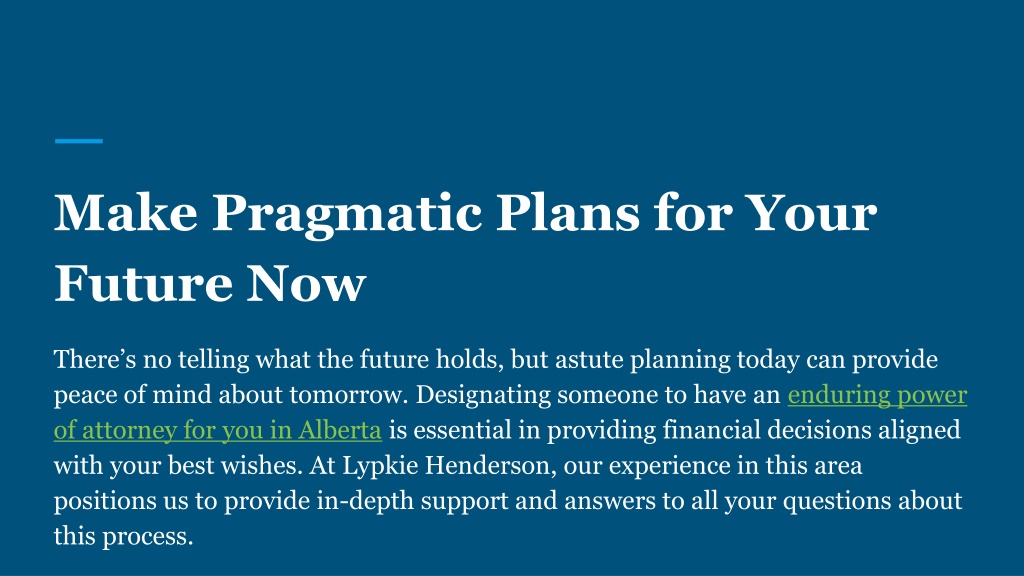 Make Pragmatic Plans for Your Future Now

There’s no telling what the future holds, but astute planning today can provide peace of mind about tomorrow. Designating someone to have an enduring power of attorney for you in Alberta is essential in providing financial decisions aligned with your best wishes. At Lypkie Henderson, our experience in this area positions us to provide in-depth support and answers to all your questions about this process.